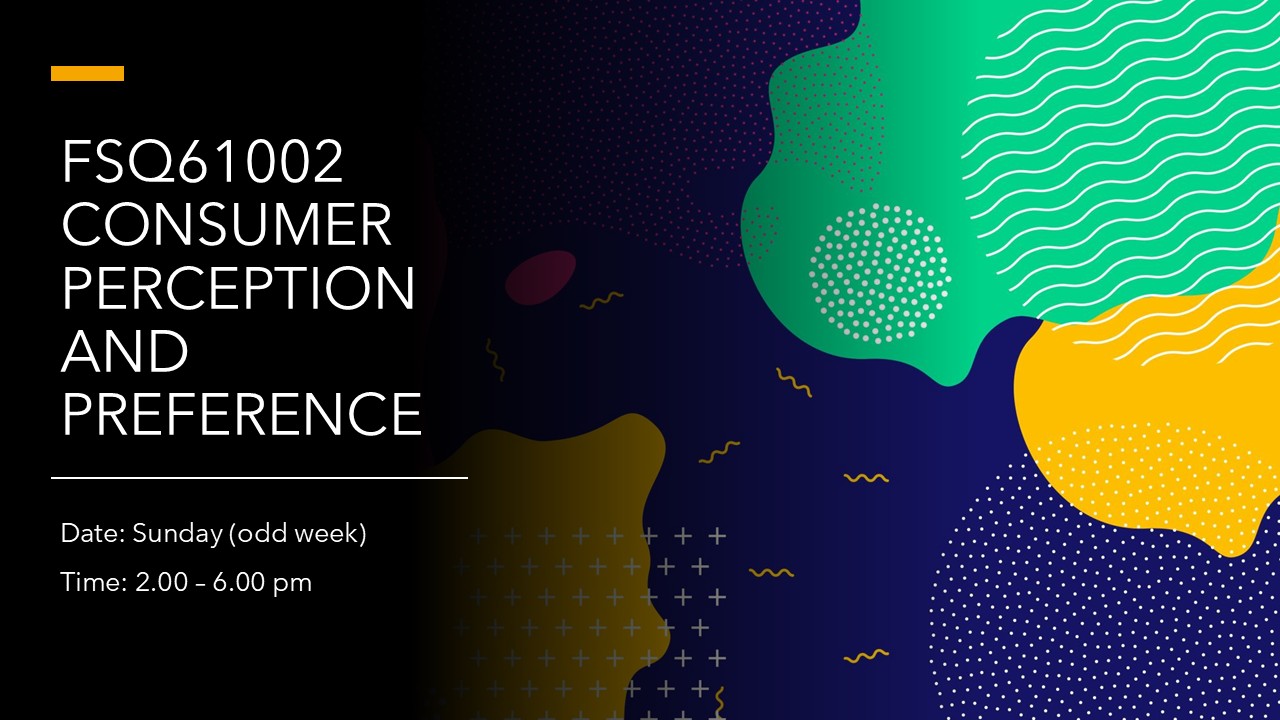 FSQ61002 CONSUMER PERCEPTION AND PREFERENCE

Date: Sunday (odd week)

Time: 2.00 – 6.00 pm